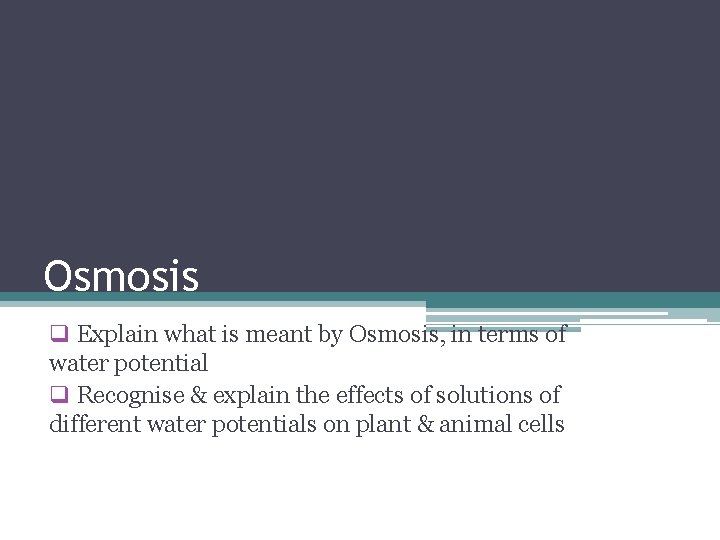 Osmosis

❑ Explain what is meant by Osmosis, in terms of water potential

❑ Recognise & explain the effects of solutions of different water potentials on plant & animal cells